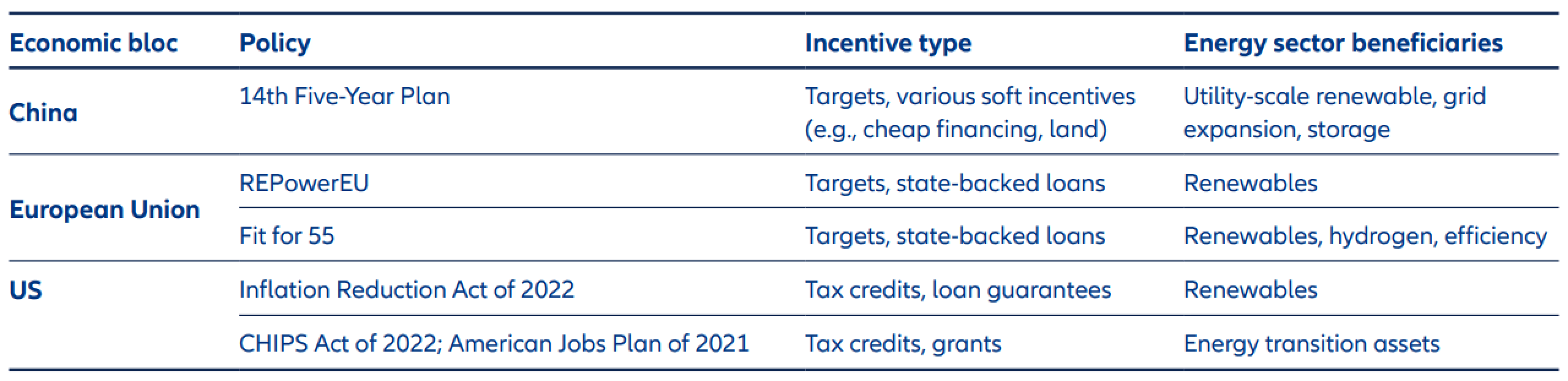 | Economic bloc | Policy | Incentive type | Energy sector beneficiaries |
|---|---|---|---|
| China | 14th Five-Year Plan | Targets, various soft incentives (e.g., cheap financing, land) | Utility-scale renewable, grid expansion, storage |
| European Union | REPowerEU | Targets, state-backed loans | Renewables |
| | Fit for 55 | Targets, state-backed loans | Renewables, hydrogen, efficiency |
| US | Inflation Reduction Act of 2022 | Tax credits, loan guarantees | Renewables |
| | CHIPS Act of 2022; American Jobs Plan of 2021 | Tax credits, grants | Energy transition assets |